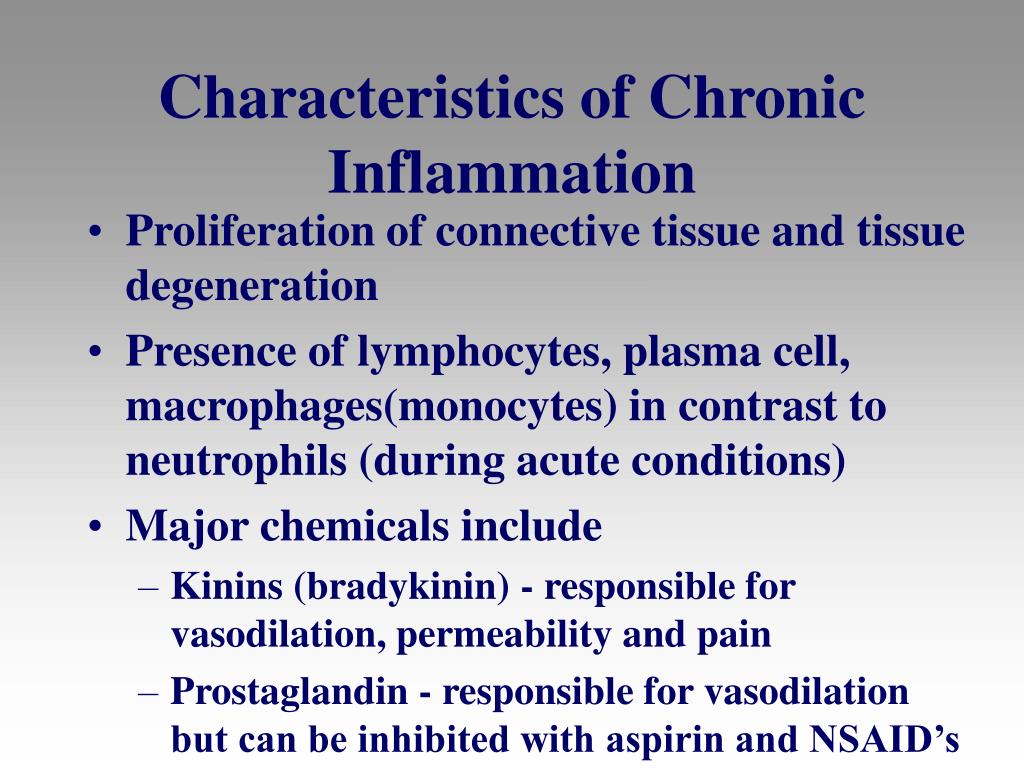 Characteristics of Chronic Inflammation

• Proliferation of connective tissue and tissue degeneration

• Presence of lymphocytes, plasma cell, macrophages(monocytes) in contrast to neutrophils (during acute conditions)

• Major chemicals include

– Kinins (bradykinin) - responsible for vasodilation, permeability and pain

– Prostaglandin - responsible for vasodilation but can be inhibited with aspirin and NSAID’s